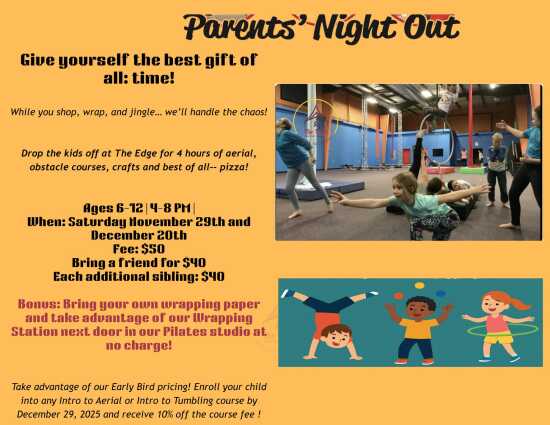 Parents' Night Out

Give yourself the best gift of all: time!

While you shop, wrap, and jingle… we'll handle the chaos!

Drop the kids off at The Edge for 4 hours of aerial, obstacle courses, crafts and best of all-- pizza!

Ages 6-12 | 4-8 PM |
When: Saturday November 29th and December 20th
Fee: $50
Bring a friend for $40
Each additional sibling: $40

Bonus: Bring your own wrapping paper and take advantage of our Wrapping Station next door in our Pilates studio at no charge!

Take advantage of our Early Bird pricing! Enroll your child into any Intro to Aerial or Intro to Tumbling course by December 29, 2025 and receive 10% off the course fee !